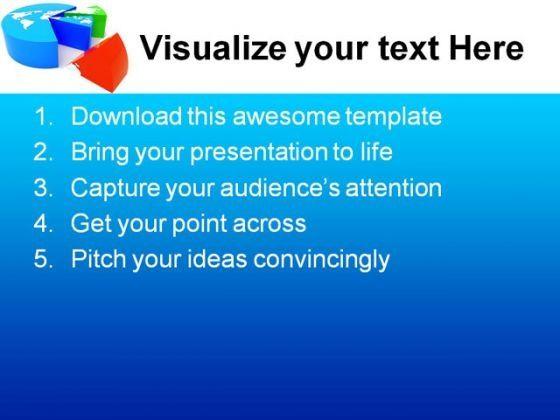 Visualize your text Here

1. Download this awesome template
2. Bring your presentation to life
3. Capture your audience's attention
4. Get your point across
5. Pitch your ideas convincingly